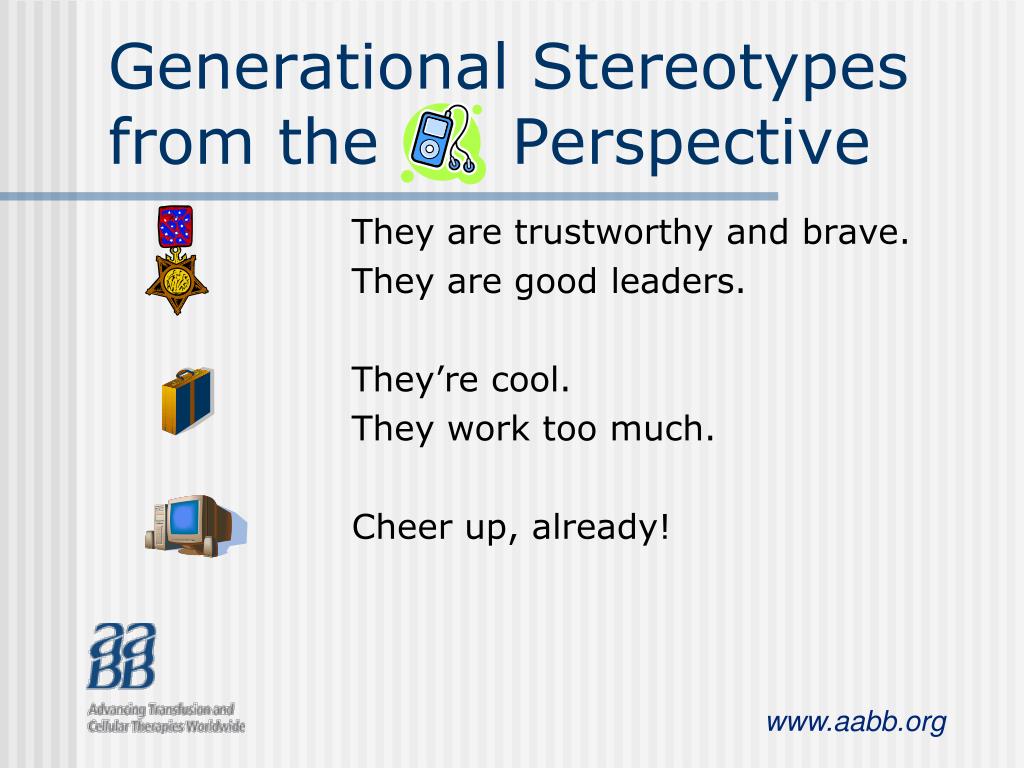 Generational Stereotypes from the Perspective

They are trustworthy and brave.
They are good leaders.

They're cool.
They work too much.

Cheer up, already!

aa
BB
Advancing Transfusion and Cellular Therapies Worldwide

www.aabb.org